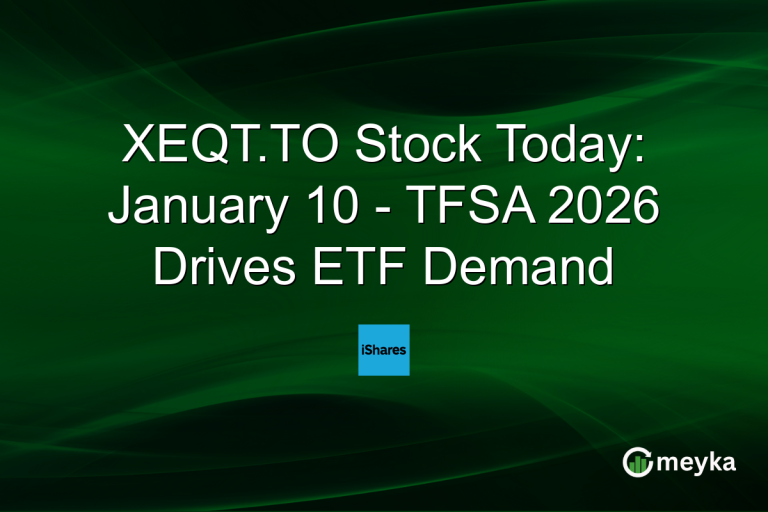 XEQT.TO Stock Today: January 10 - TFSA 2026 Drives ETF Demand

iShares

meyka